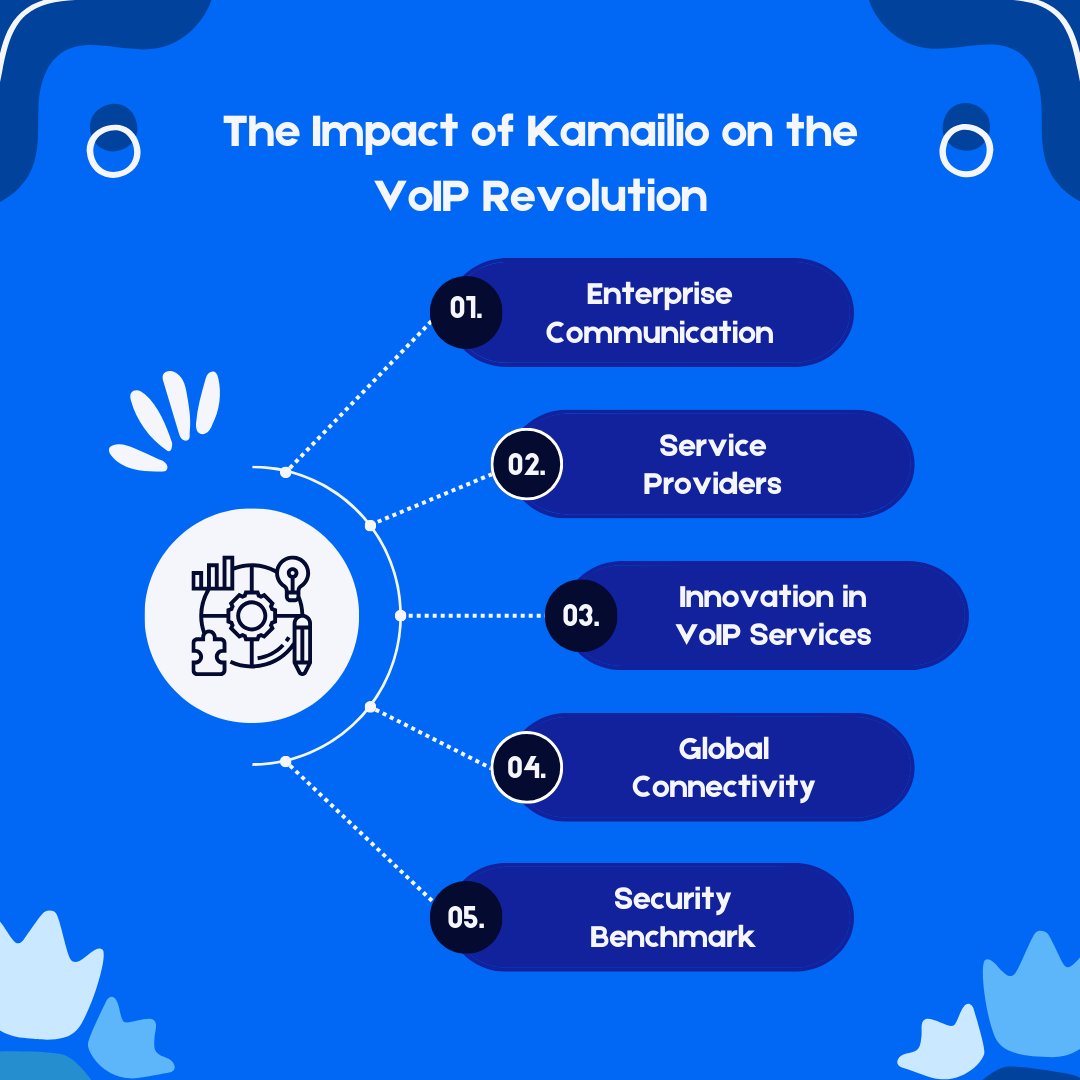 The Impact of Kamailio on the VoIP Revolution

01. Enterprise Communication

02. Service Providers

03. Innovation in VoIP Services

04. Global Connectivity

05. Security Benchmark